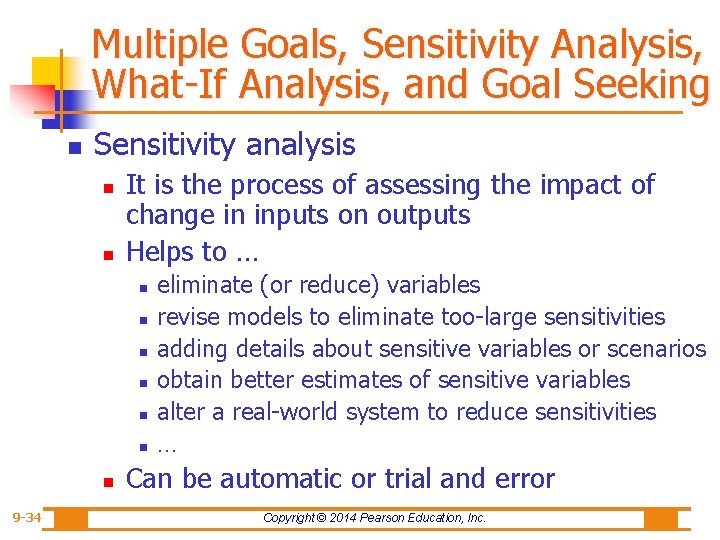 Multiple Goals, Sensitivity Analysis, What-If Analysis, and Goal Seeking

- Sensitivity analysis
  - It is the process of assessing the impact of change in inputs on outputs
  - Helps to …
    - eliminate (or reduce) variables
    - revise models to eliminate too-large sensitivities
    - adding details about sensitive variables or scenarios
    - obtain better estimates of sensitive variables
    - alter a real-world system to reduce sensitivities
    - …
  - Can be automatic or trial and error

9-34

Copyright © 2014 Pearson Education, Inc.